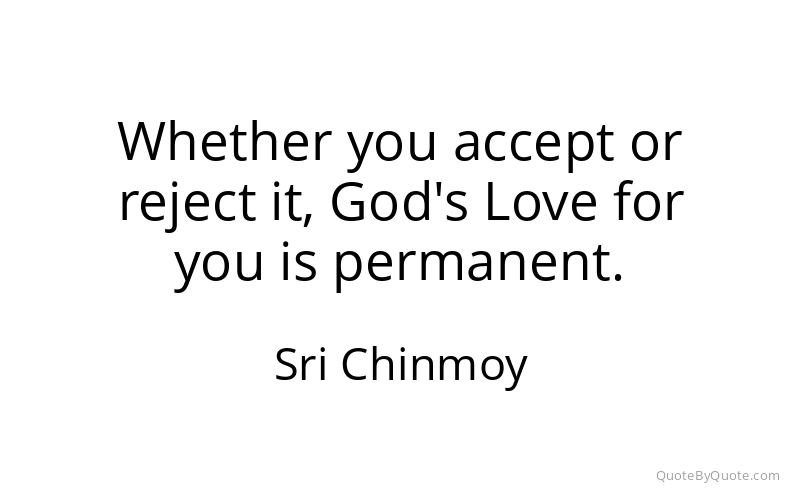 Whether you accept or reject it, God's Love for you is permanent.

Sri Chinmoy

QuoteByQuote.com